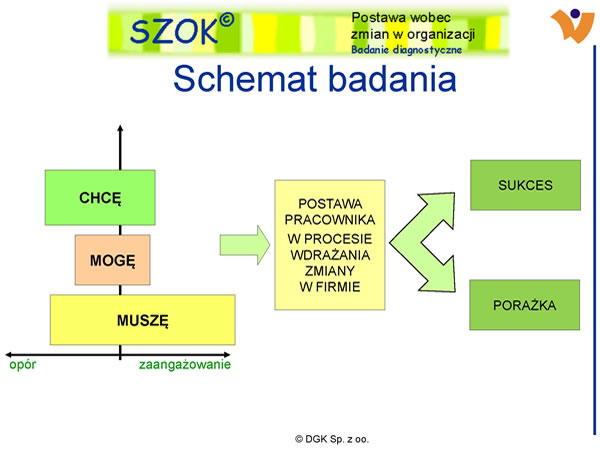 SZOK©

Postawa wobec zmian w organizacji
Badanie diagnostyczne

Schemat badania

CHCĘ

MOGĘ

MUSZĘ

opór

zaangażowanie

POSTAWA PRACOWNIKA W PROCESIE WDRAŻANIA ZMIANY W FIRMIE

SUKCES

PORAŻKA

© DGK Sp. z oo.